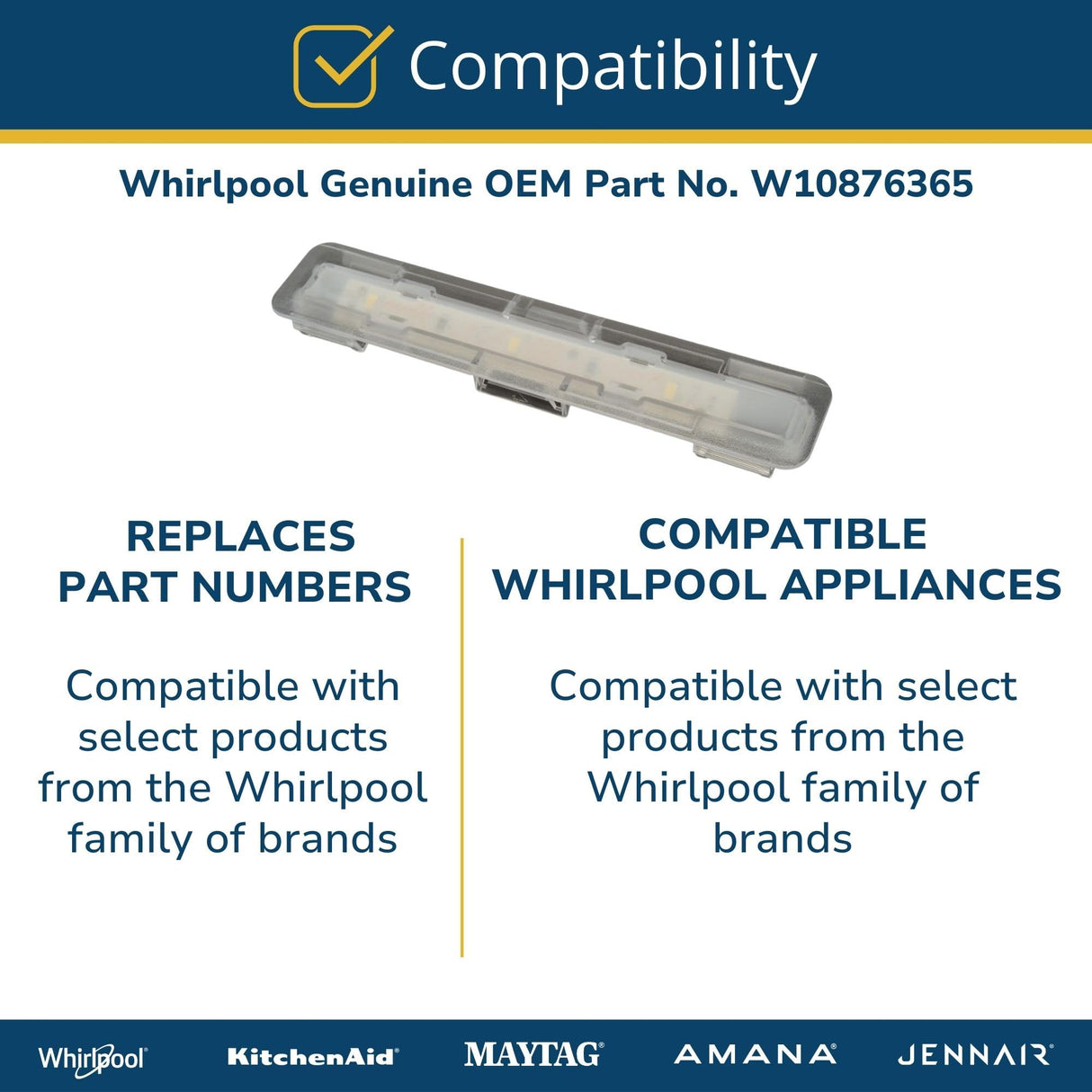 Compatibility

Whirlpool Genuine OEM Part No. W10876365

REPLACES PART NUMBERS

Compatible with select products from the Whirlpool family of brands

COMPATIBLE WHIRLPOOL APPLIANCES

Compatible with select products from the Whirlpool family of brands

Whirlpool KitchenAid MAYTAG AMANA JENNAIR